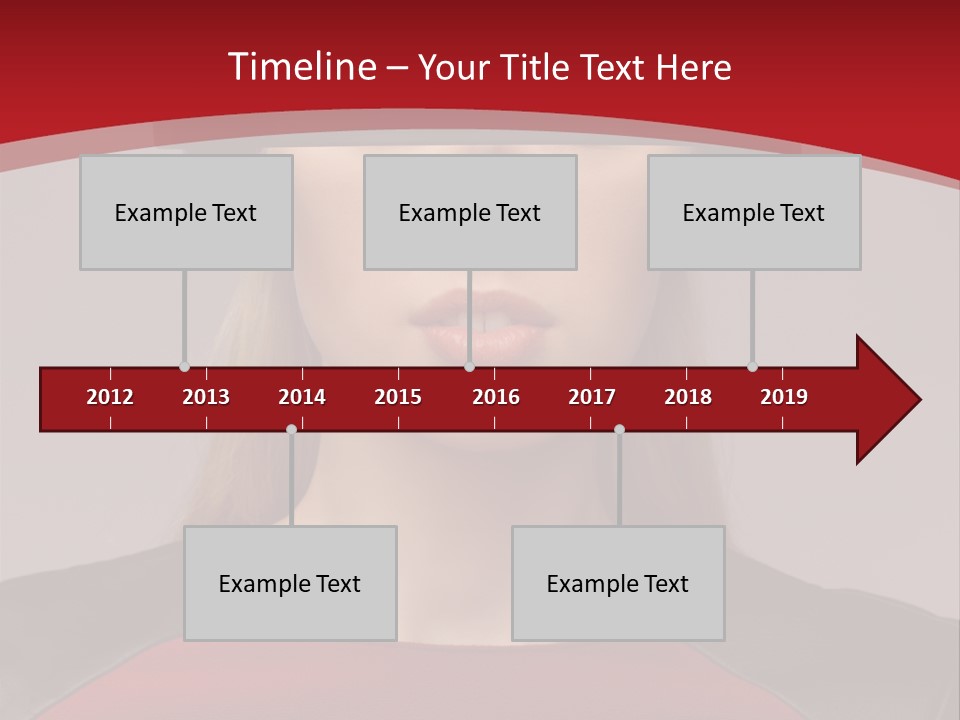 Timeline – Your Title Text Here

Example Text

Example Text

Example Text

2012 2013 2014 2015 2016 2017 2018 2019

Example Text

Example Text